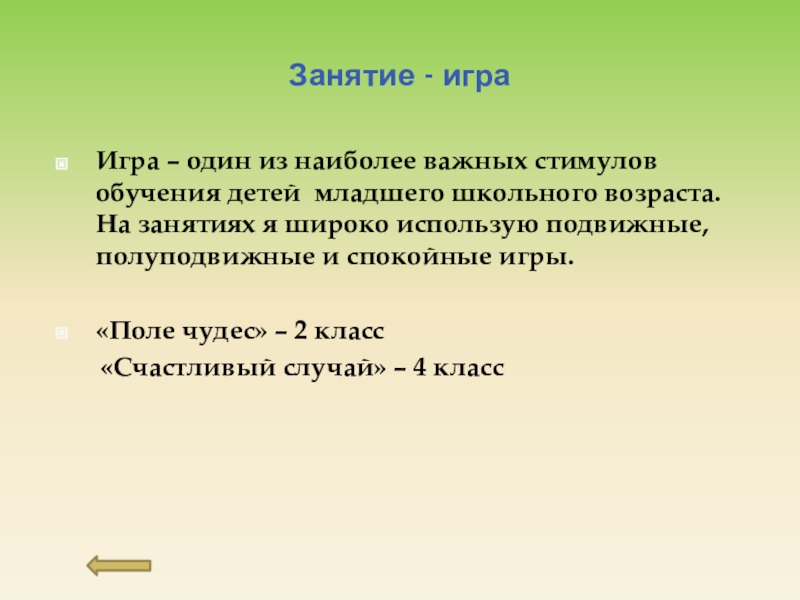 Занятие - игра

Игра – один из наиболее важных стимулов обучения детей  младшего школьного возраста. На занятиях я широко использую подвижные, полуподвижные и спокойные игры.

«Поле чудес» – 2 класс
«Счастливый случай» – 4 класс